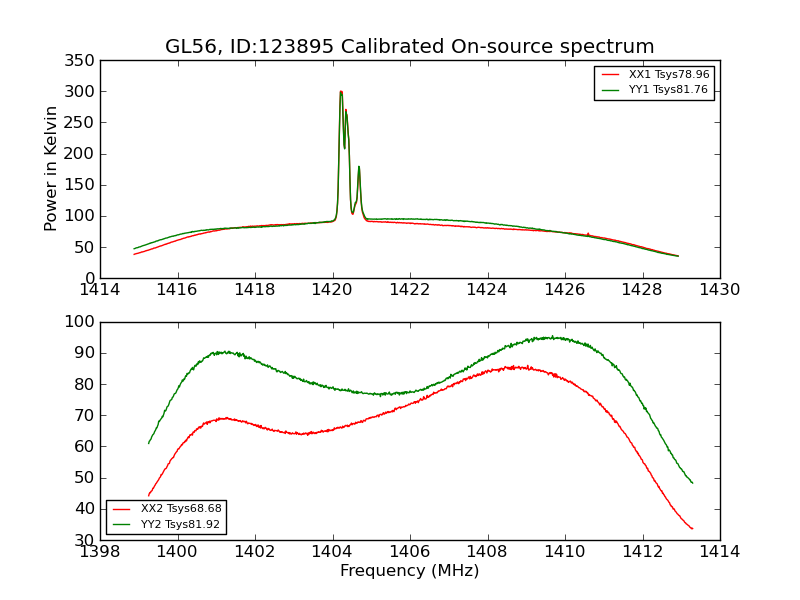 GL56, ID:123895 Calibrated On-source spectrum

XX1 Tsys78.96
YY1 Tsys81.76

Power in Kelvin

350
300
250
200
150
100
50
0

1414 1416 1418 1420 1422 1424 1426 1428 1430

100
90
80
70
60
50
40
30

XX2 Tsys68.68
YY2 Tsys81.92

1398 1400 1402 1404 1406 1408 1410 1412 1414

Frequency (MHz)